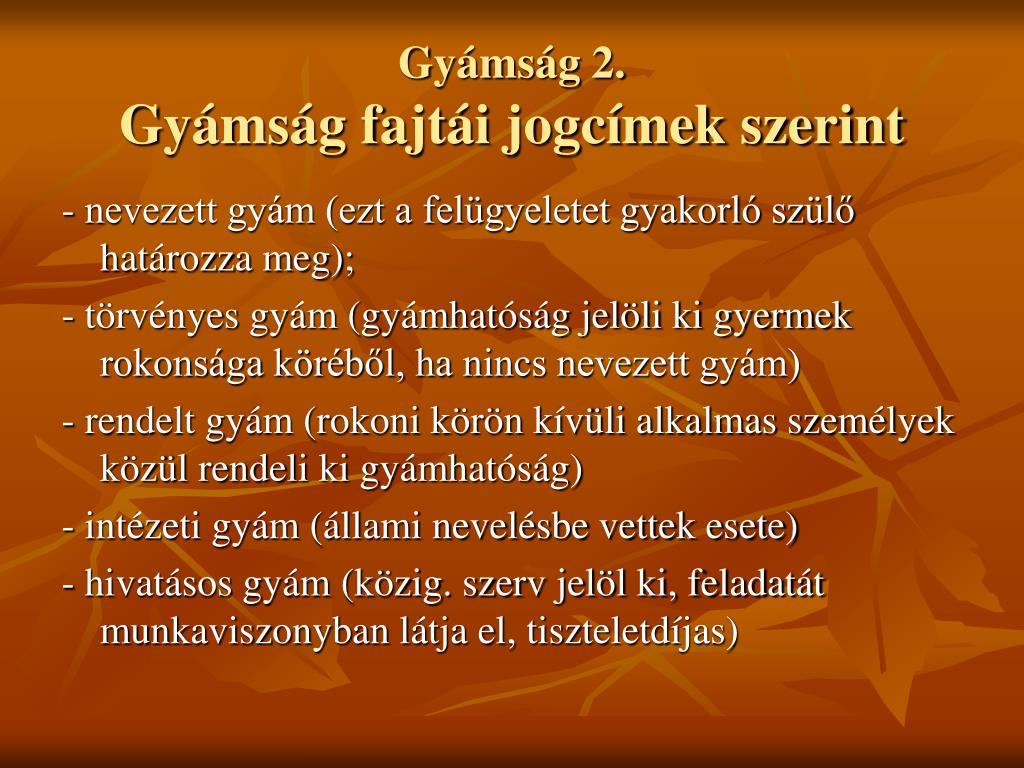 Gyámság 2.
Gyámság fajtái jogcímek szerint

- nevezett gyám (ezt a felügyeletet gyakorló szülő határozza meg);

- törvényes gyám (gyámhatóság jelöli ki gyermek rokonsága köréből, ha nincs nevezett gyám)

- rendelt gyám (rokoni körön kívüli alkalmas személyek közül rendeli ki gyámhatóság)

- intézeti gyám (állami nevelésbe vettek esete)

- hivatásos gyám (közig. szerv jelöl ki, feladatát munkaviszonyban látja el, tiszteletdíjas)